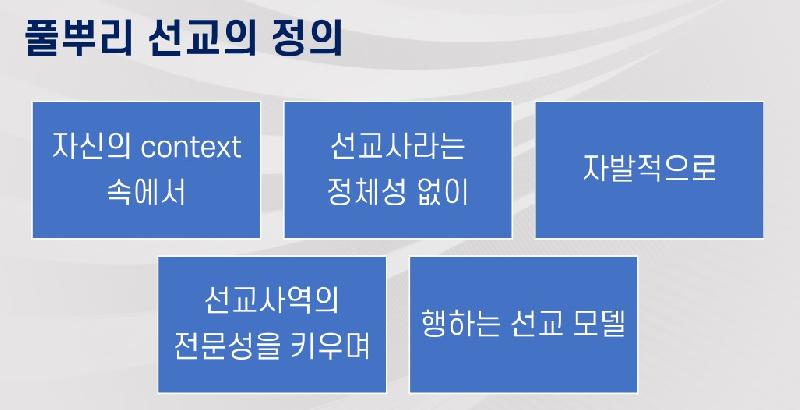 풀뿌리 선교의 정의

자신의 context 속에서

선교사라는 정체성 없이

자발적으로

선교사역의 전문성을 키우며

행하는 선교 모델